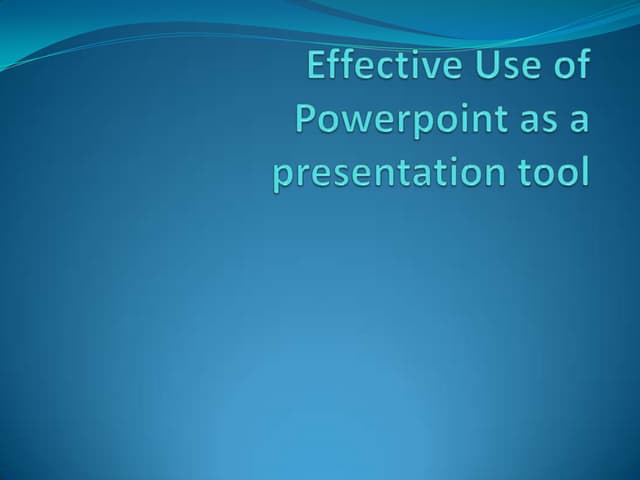 Effective Use of Powerpoint as a presentation tool